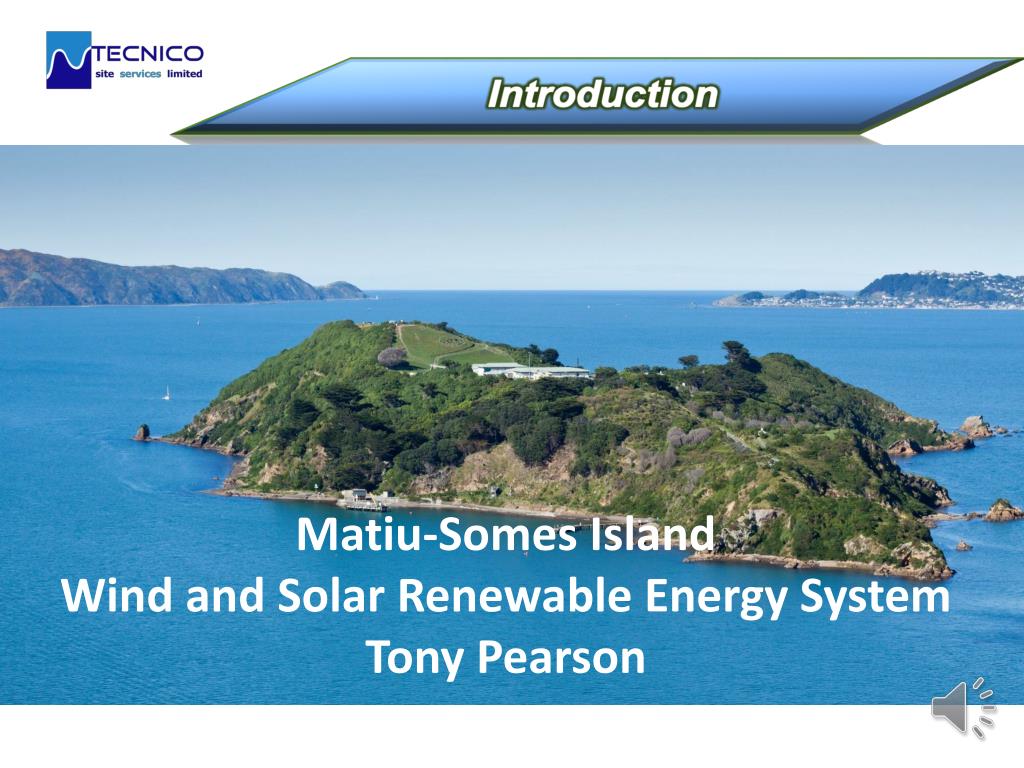 TECNICO
site services limited

Introduction

Matiu-Somes Island
Wind and Solar Renewable Energy System
Tony Pearson